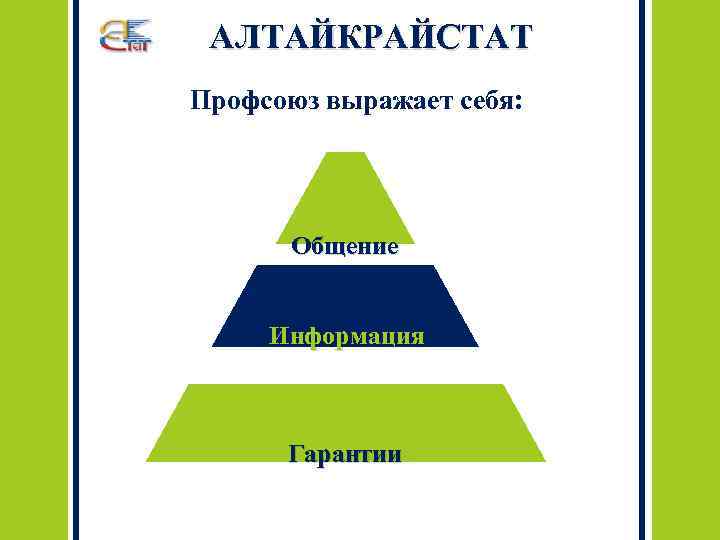 АЛТАЙКРАЙСТАТ

Профсоюз выражает себя:

Общение

Информация

Гарантии